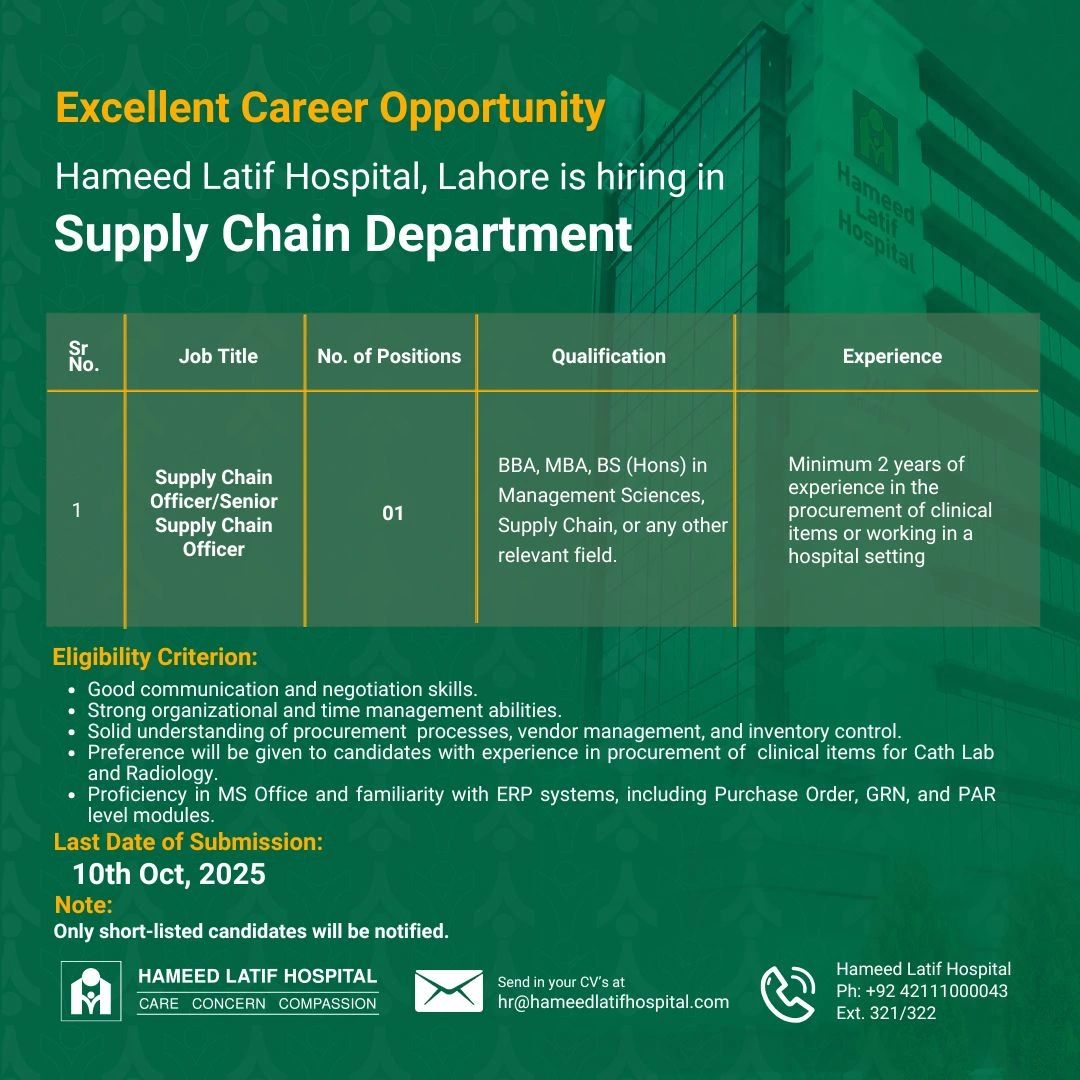 Excellent Career Opportunity

Hameed Latif Hospital, Lahore is hiring in

Supply Chain Department

Hameed Latif Hospital

| Sr No. | Job Title | No. of Positions | Qualification | Experience |
|---|---|---|---|---|
| 1 | Supply Chain Officer/Senior Supply Chain Officer | 01 | BBA, MBA, BS (Hons) in Management Sciences, Supply Chain, or any other relevant field. | Minimum 2 years of experience in the procurement of clinical items or working in a hospital setting |

Eligibility Criterion:

- Good communication and negotiation skills.
- Strong organizational and time management abilities.
- Solid understanding of procurement processes, vendor management, and inventory control.
- Preference will be given to candidates with experience in procurement of clinical items for Cath Lab and Radiology.
- Proficiency in MS Office and familiarity with ERP systems, including Purchase Order, GRN, and PAR level modules.

Last Date of Submission:

10th Oct, 2025

Note:

Only short-listed candidates will be notified.

HAMEED LATIF HOSPITAL
CARE CONCERN COMPASSION

Send in your CV's at
hr@hameedlatifhospital.com

Hameed Latif Hospital
Ph: +92 42111000043
Ext. 321/322